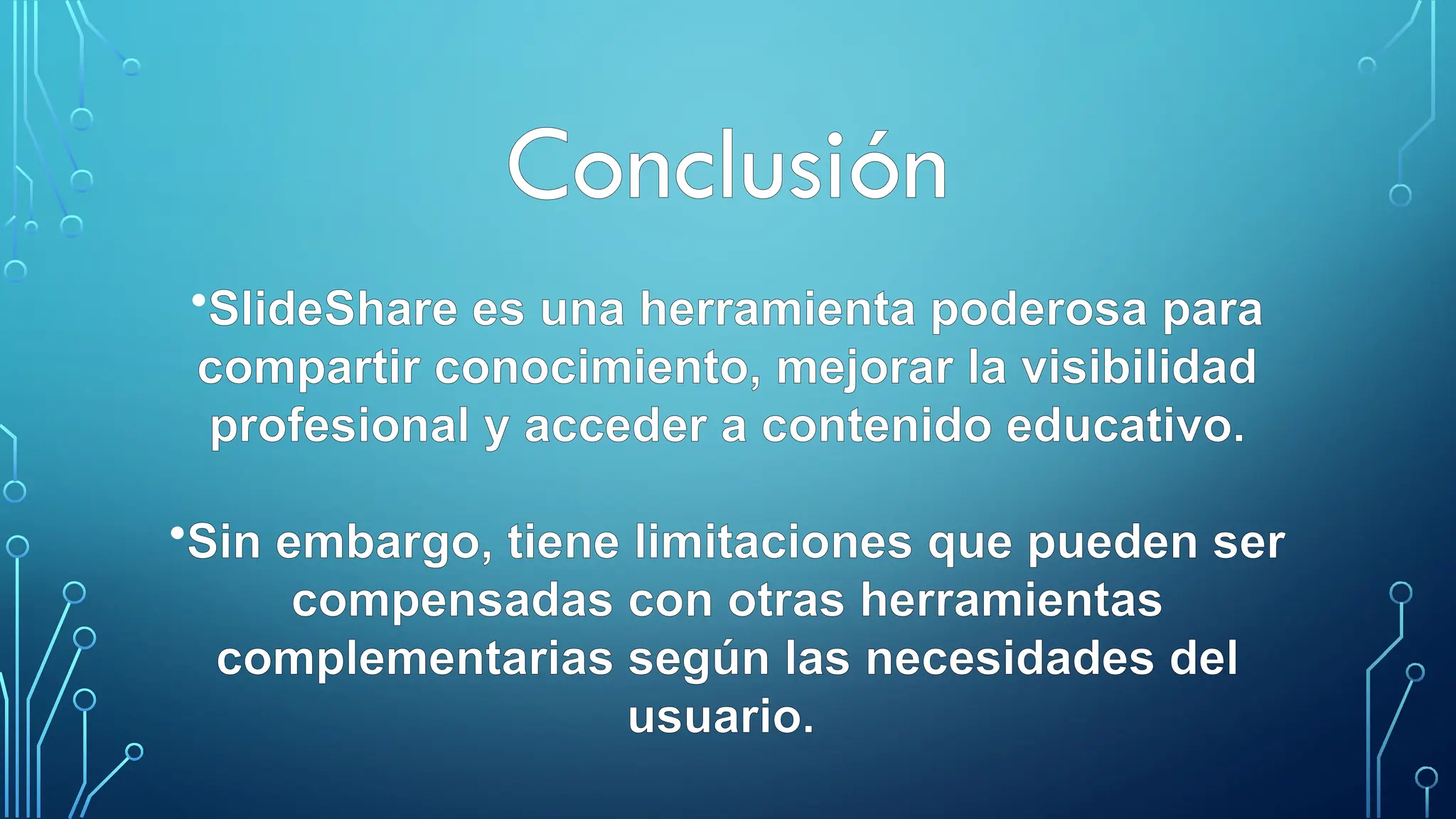 Conclusión

•SlideShare es una herramienta poderosa para compartir conocimiento, mejorar la visibilidad profesional y acceder a contenido educativo.

•Sin embargo, tiene limitaciones que pueden ser compensadas con otras herramientas complementarias según las necesidades del usuario.